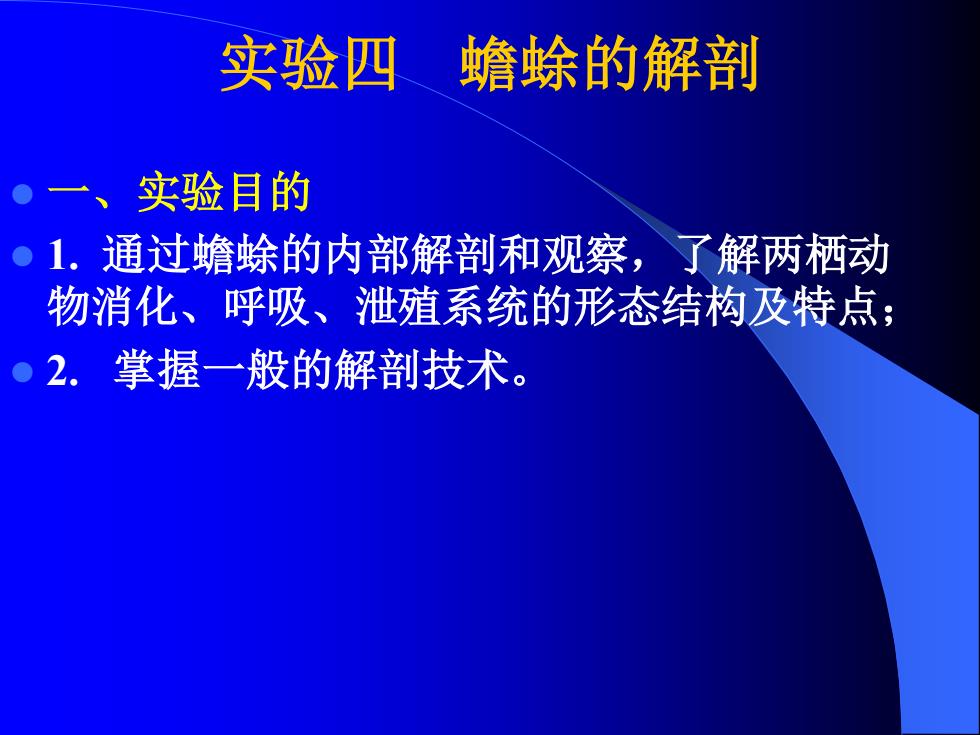 实验四　蟾蜍的解剖

一、实验目的

1. 通过蟾蜍的内部解剖和观察，了解两栖动物消化、呼吸、泄殖系统的形态结构及特点；

2.　掌握一般的解剖技术。